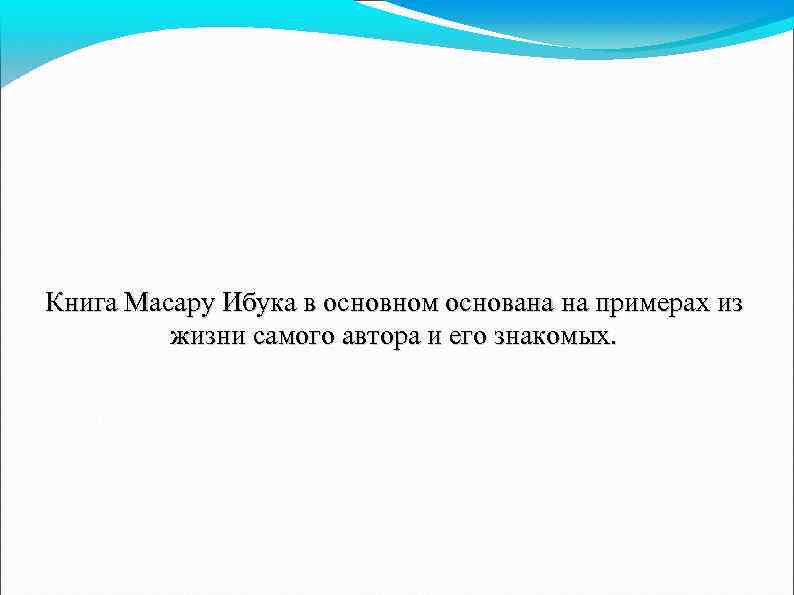 Книга Масару Ибука в основном основана на примерах из жизни самого автора и его знакомых.